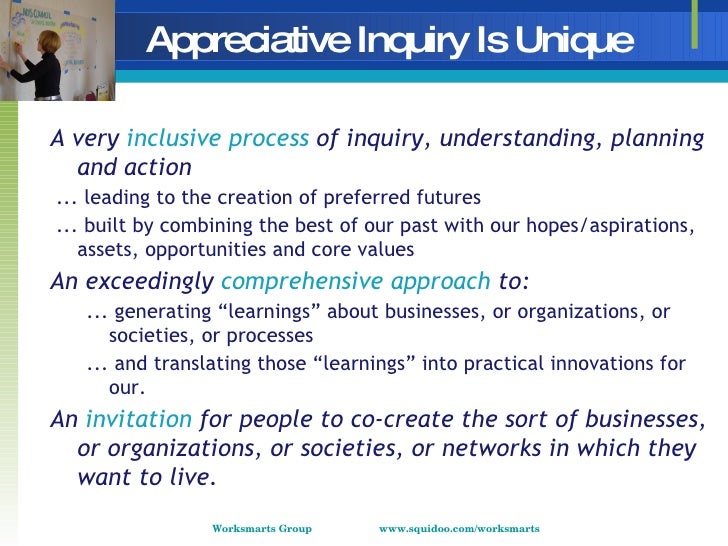 Appreciative Inquiry Is Unique

A very inclusive process of inquiry, understanding, planning and action

... leading to the creation of preferred futures

... built by combining the best of our past with our hopes/aspirations, assets, opportunities and core values

An exceedingly comprehensive approach to:

... generating “learnings” about businesses, or organizations, or societies, or processes

... and translating those “learnings” into practical innovations for our.

An invitation for people to co-create the sort of businesses, or organizations, or societies, or networks in which they want to live.

Worksmarts Group www.squidoo.com/worksmarts